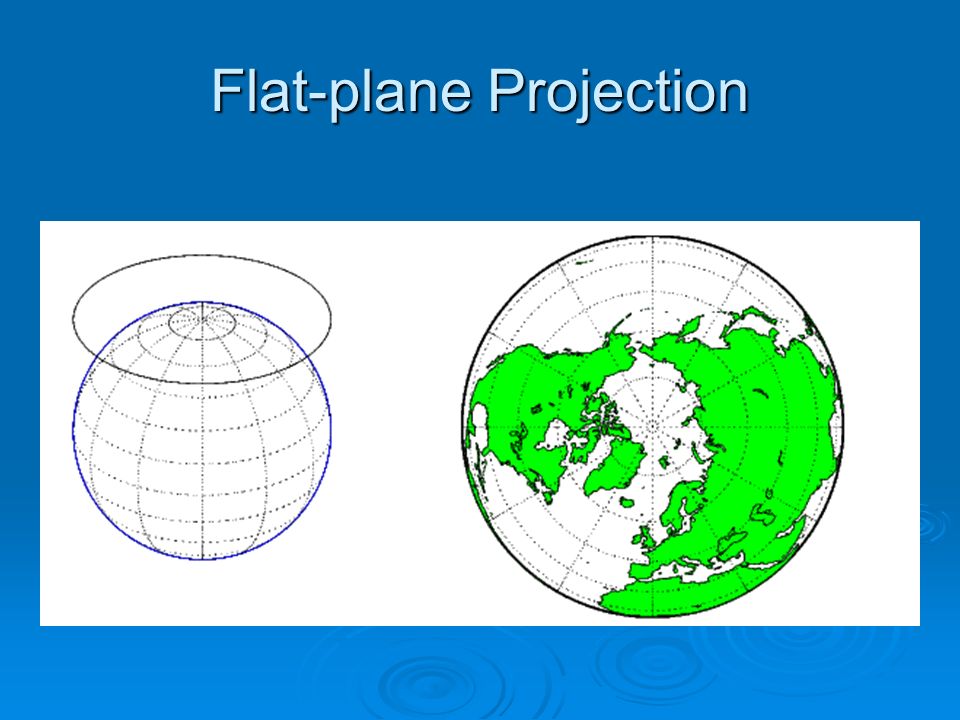 Flat-plane Projection